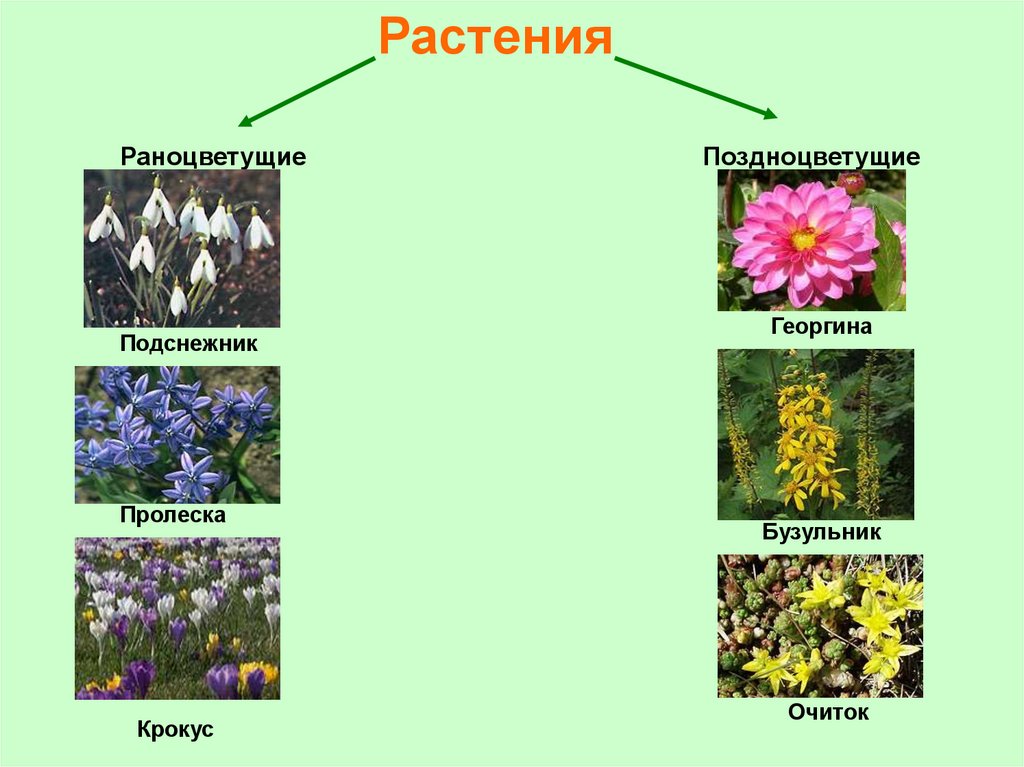 Растения

Раноцветущие

Подснежник

Пролеска

Крокус

Поздноцветущие

Георгина

Бузульник

Очиток